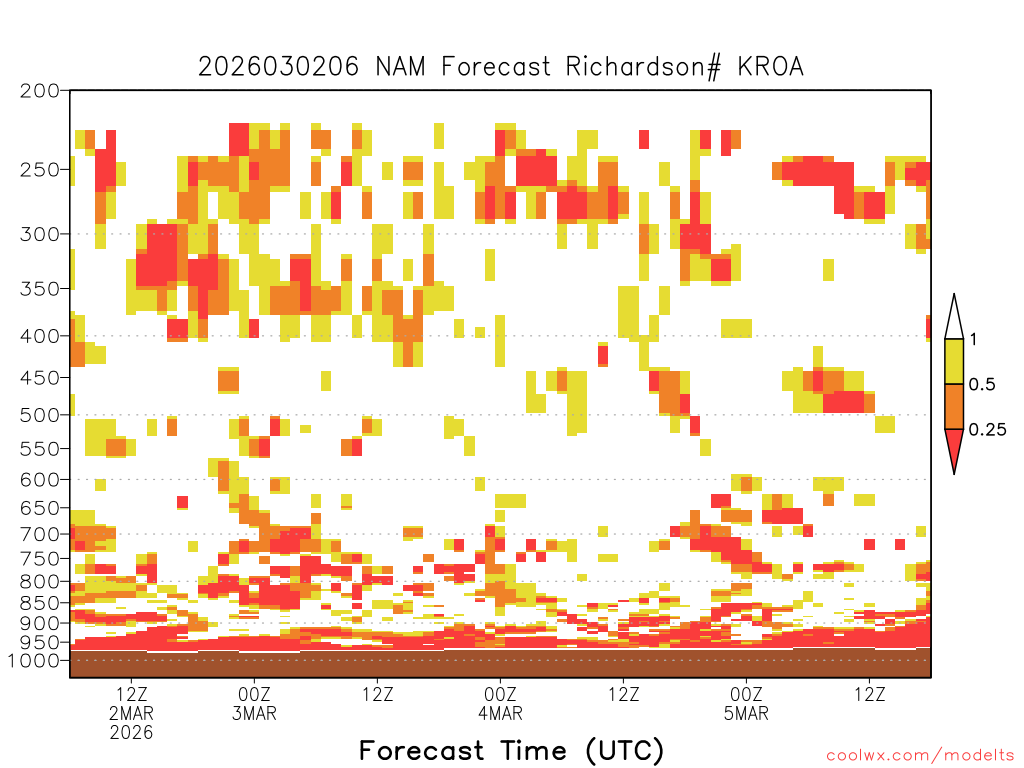 2026030206 NAM Forecast Richardson# KROA

200
250
300
350
400
450
500
550
600
650
700
750
800
850
900
950
1000

1
0.5
0.25

12Z
2MAR
2026
00Z
3MAR
12Z
00Z
4MAR
12Z
00Z
5MAR
12Z

Forecast Time (UTC)

coolwx.com/modelts